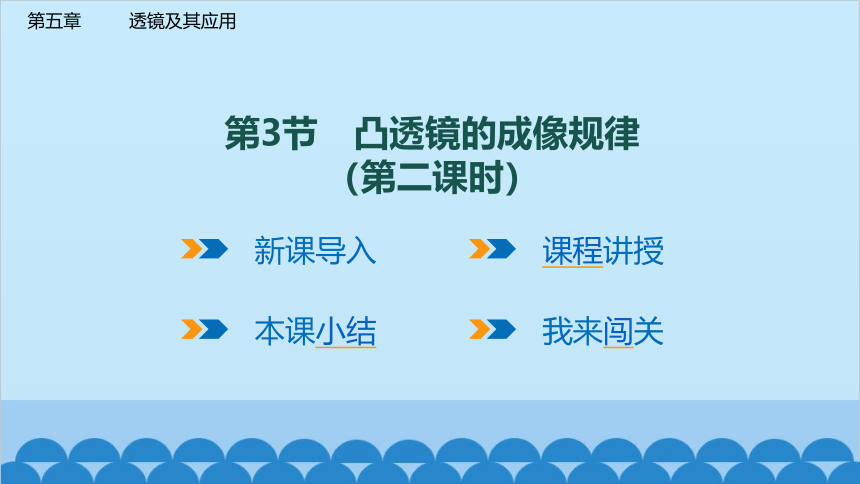 第五章　　透镜及其应用

第3节　凸透镜的成像规律
(第二课时)

新课导入

课程讲授

本课小结

我来闯关